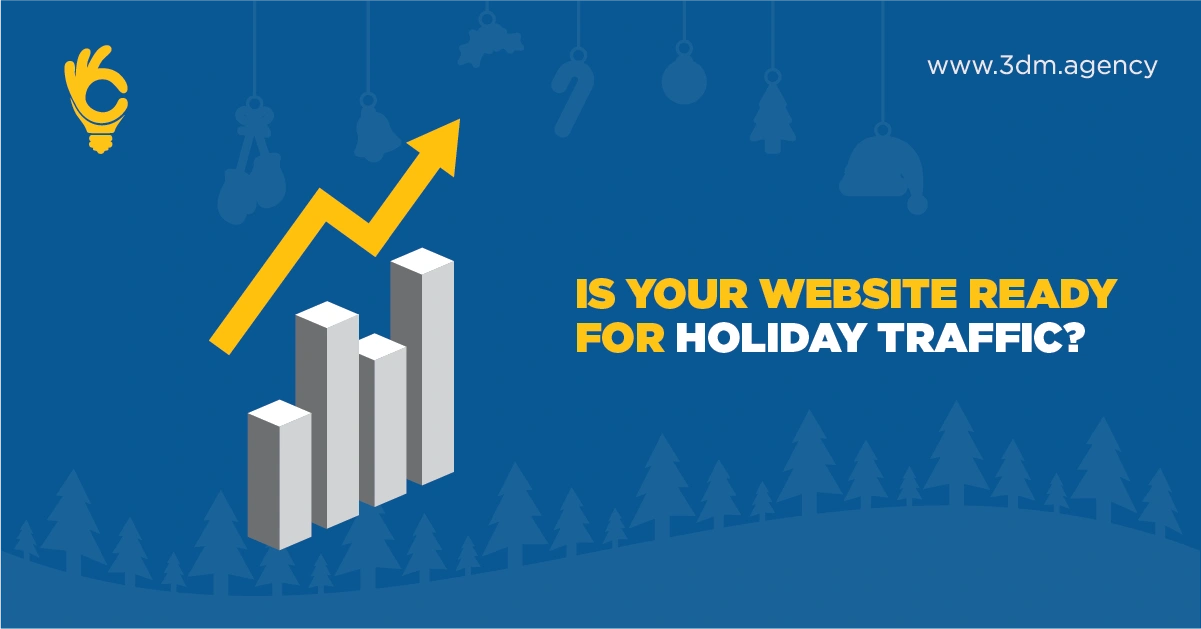 www.3dm.agency

IS YOUR WEBSITE READY FOR HOLIDAY TRAFFIC?